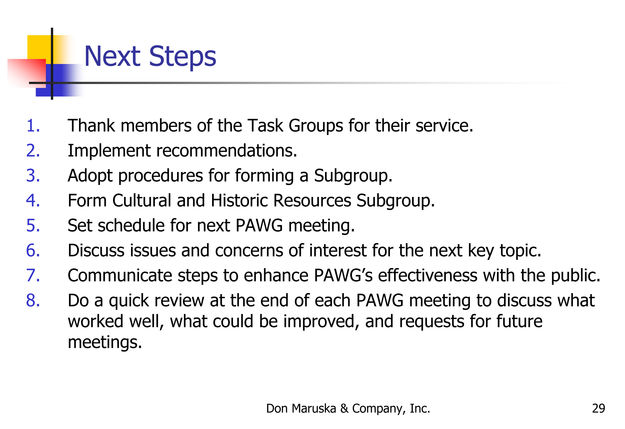 Next Steps

1. Thank members of the Task Groups for their service.
2. Implement recommendations.
3. Adopt procedures for forming a Subgroup.
4. Form Cultural and Historic Resources Subgroup.
5. Set schedule for next PAWG meeting.
6. Discuss issues and concerns of interest for the next key topic.
7. Communicate steps to enhance PAWG's effectiveness with the public.
8. Do a quick review at the end of each PAWG meeting to discuss what worked well, what could be improved, and requests for future meetings.

Don Maruska & Company, Inc.

29